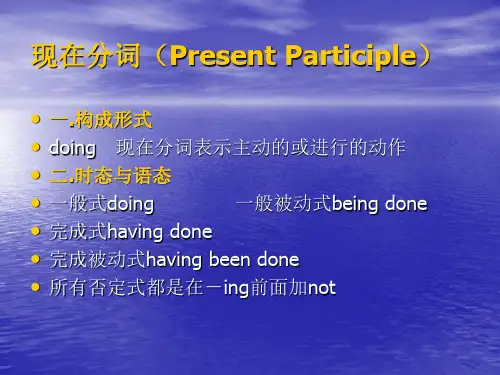 现在分词（Present Participle）

• 一.构成形式
• doing 现在分词表示主动的或进行的动作
• 二.时态与语态
• 一般式doing 一般被动式being done
• 完成式having done
• 完成被动式having been done
• 所有否定式都是在－ing前面加not